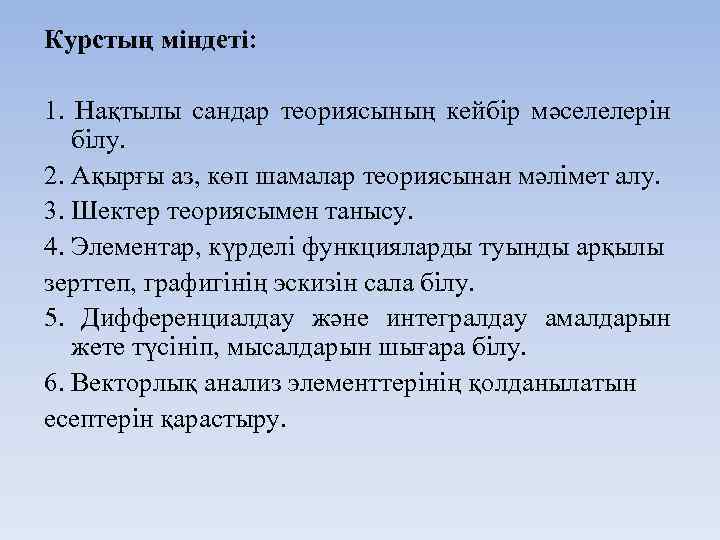 Курстың міндеті:

1. Нақтылы сандар теориясының кейбір мәселелерін білу.

2. Ақырғы аз, көп шамалар теориясынан мәлімет алу.

3. Шектер теориясымен танысу.

4. Элементар, күрделі функцияларды туынды арқылы зерттеп, графигінің эскизін сала білу.

5. Дифференциалдау және интегралдау амалдарын жете түсініп, мысалдарын шығара білу.

6. Векторлық анализ элементтерінің қолданылатын есептерін қарастыру.